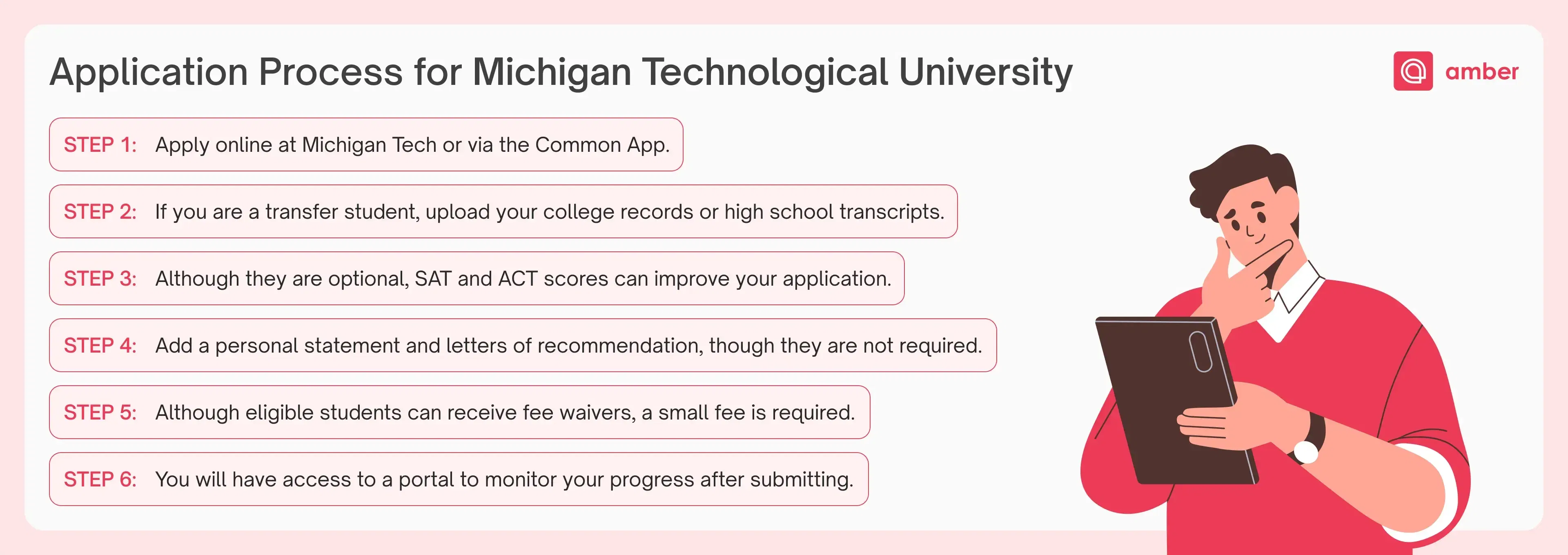 Application Process for Michigan Technological University

amber

STEP 1: Apply online at Michigan Tech or via the Common App.

STEP 2: If you are a transfer student, upload your college records or high school transcripts.

STEP 3: Although they are optional, SAT and ACT scores can improve your application.

STEP 4: Add a personal statement and letters of recommendation, though they are not required.

STEP 5: Although eligible students can receive fee waivers, a small fee is required.

STEP 6: You will have access to a portal to monitor your progress after submitting.